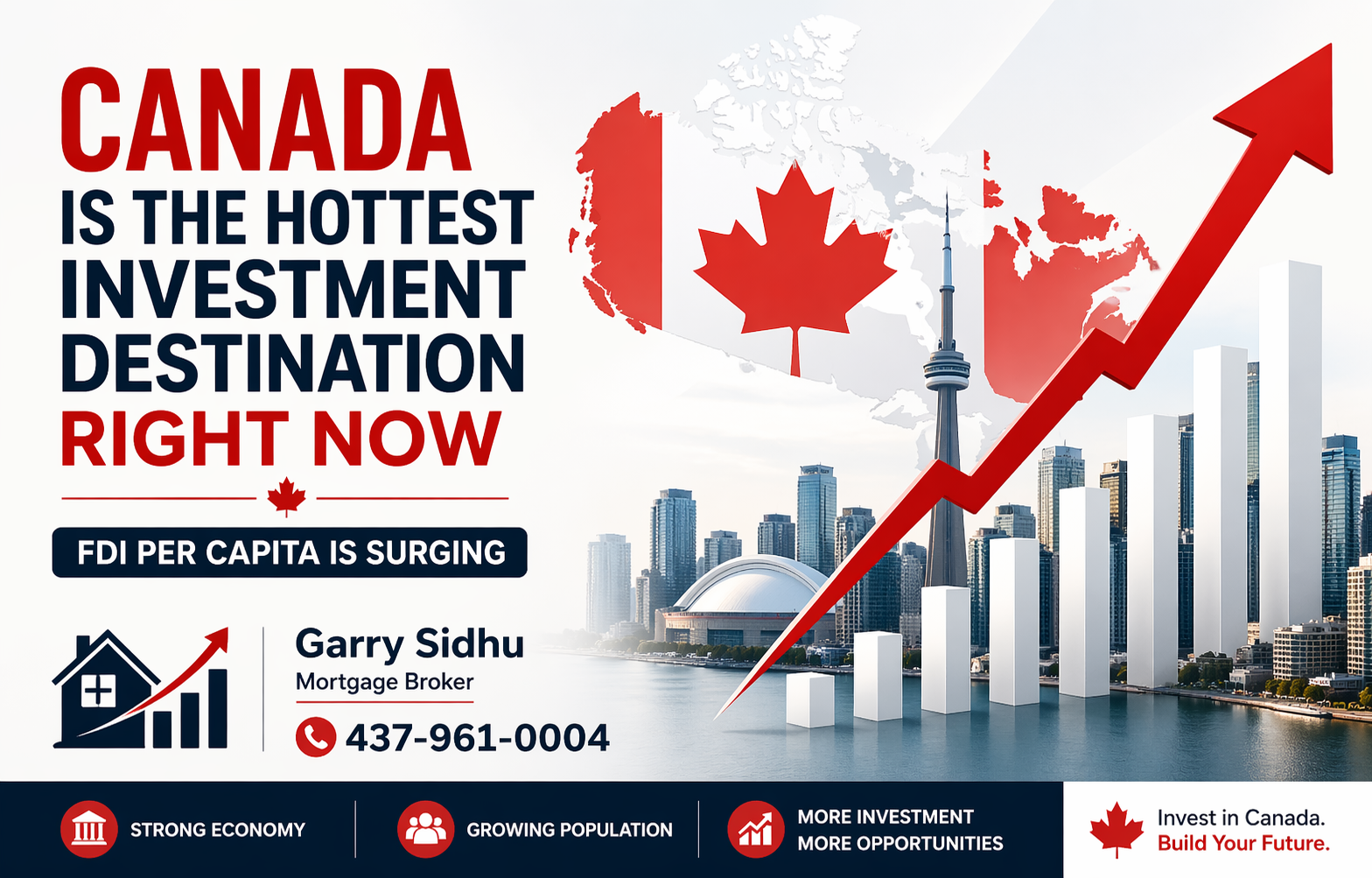 CANADA
IS THE HOTTEST INVESTMENT DESTINATION
RIGHT NOW

FDI PER CAPITA IS SURGING

Garry Sidhu
Mortgage Broker
437-961-0004

STRONG ECONOMY

GROWING POPULATION

MORE INVESTMENT
MORE OPPORTUNITIES

Invest in Canada.
Build Your Future.